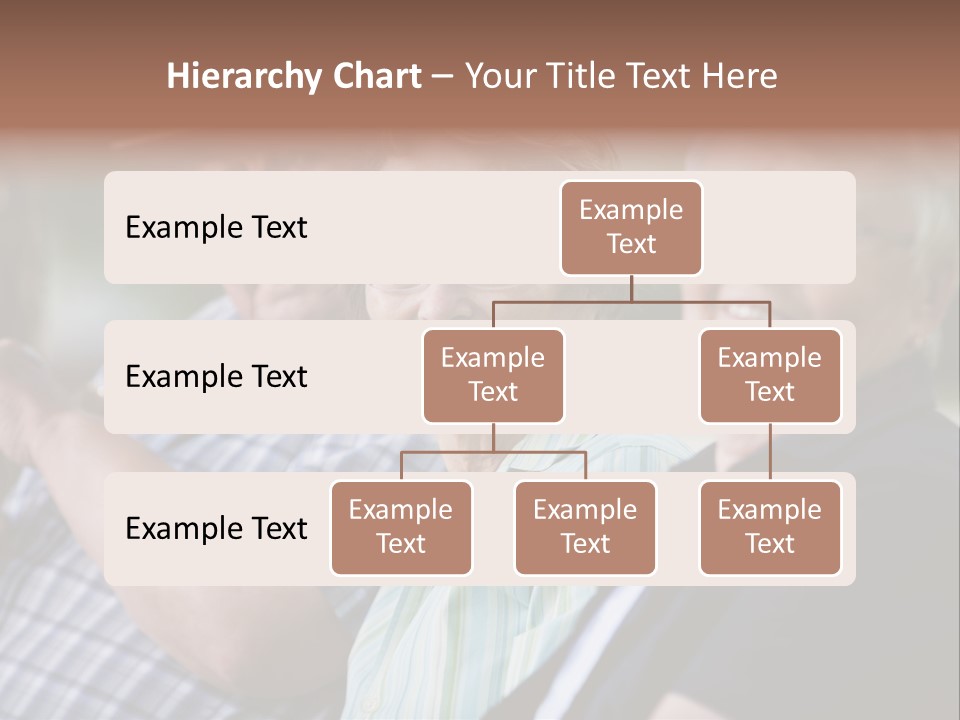 Hierarchy Chart – Your Title Text Here

Example Text

Example Text

Example Text

Example Text

Example Text

Example Text

Example Text

Example Text

Example Text